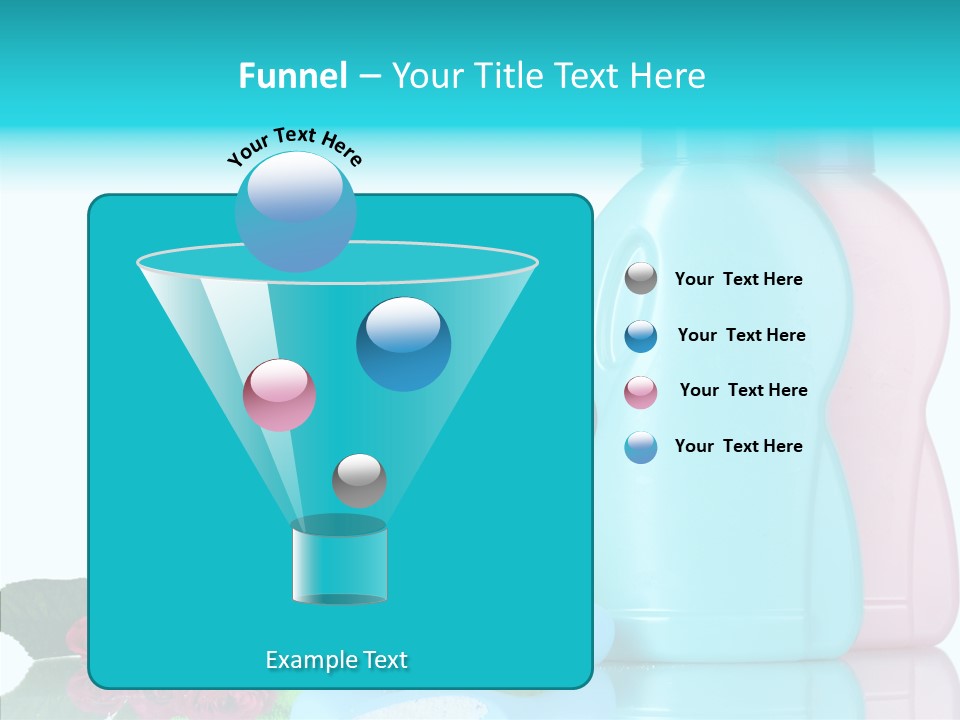 Funnel – Your Title Text Here

Your Text Here

Your Text Here

Your Text Here

Your Text Here

Your Text Here

Example Text